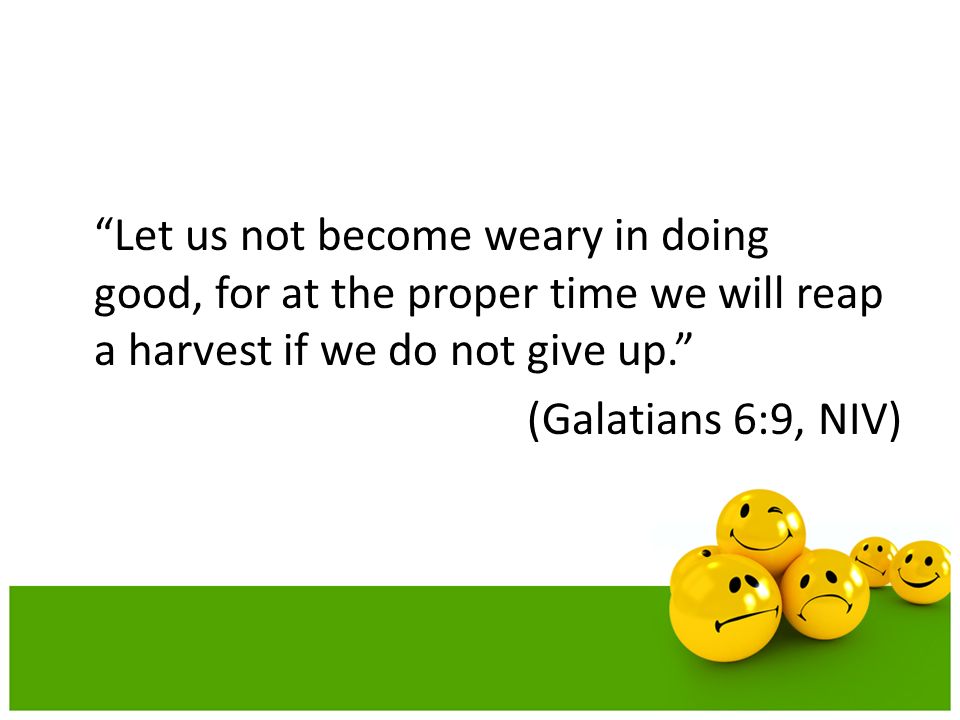 “Let us not become weary in doing good, for at the proper time we will reap a harvest if we do not give up.”

(Galatians 6:9, NIV)